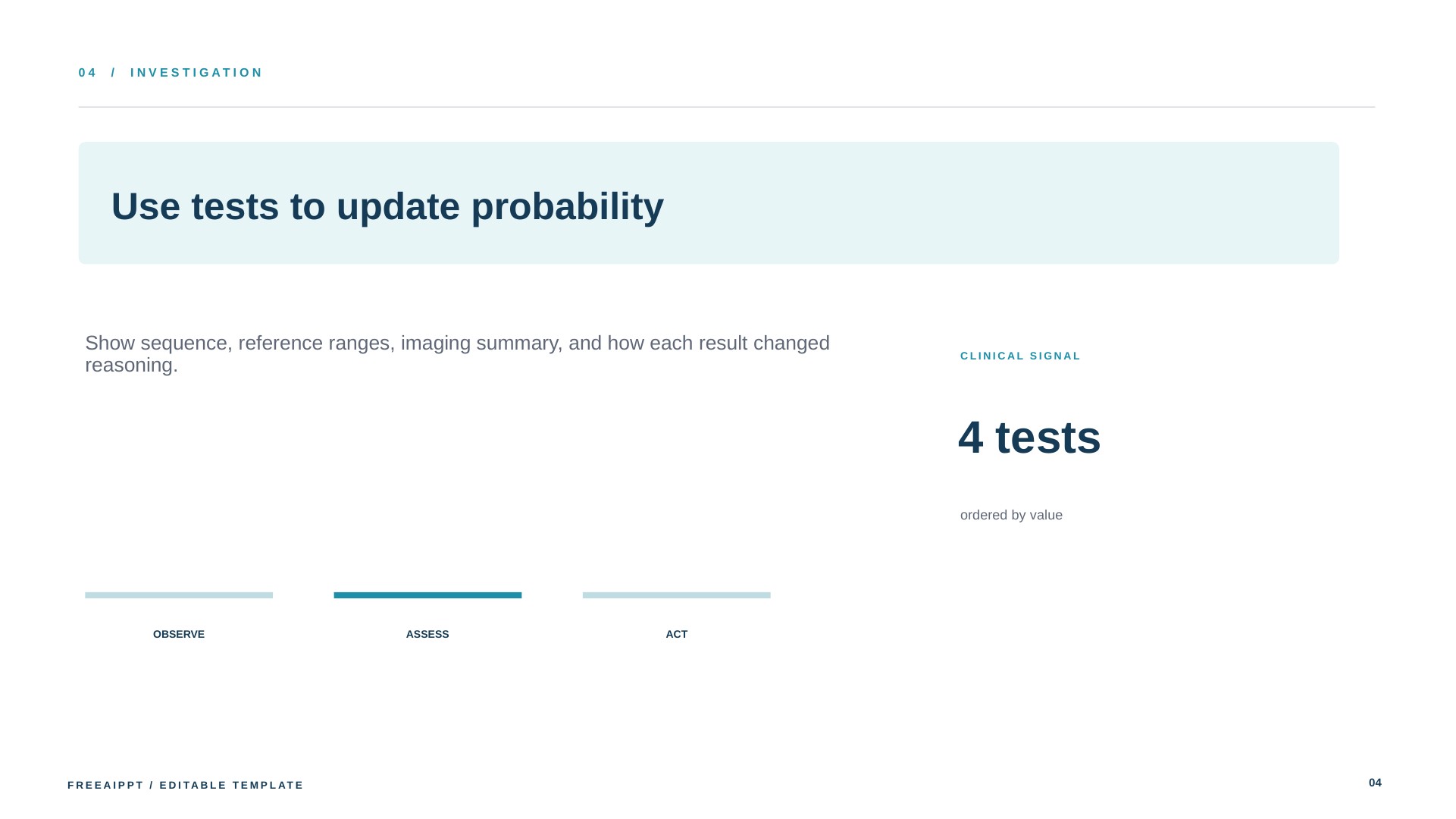 04 / INVESTIGATION

Use tests to update probability

Show sequence, reference ranges, imaging summary, and how each result changed reasoning.

CLINICAL SIGNAL

4 tests

ordered by value

OBSERVE

ASSESS

ACT

FREEAIPPT / EDITABLE TEMPLATE

04